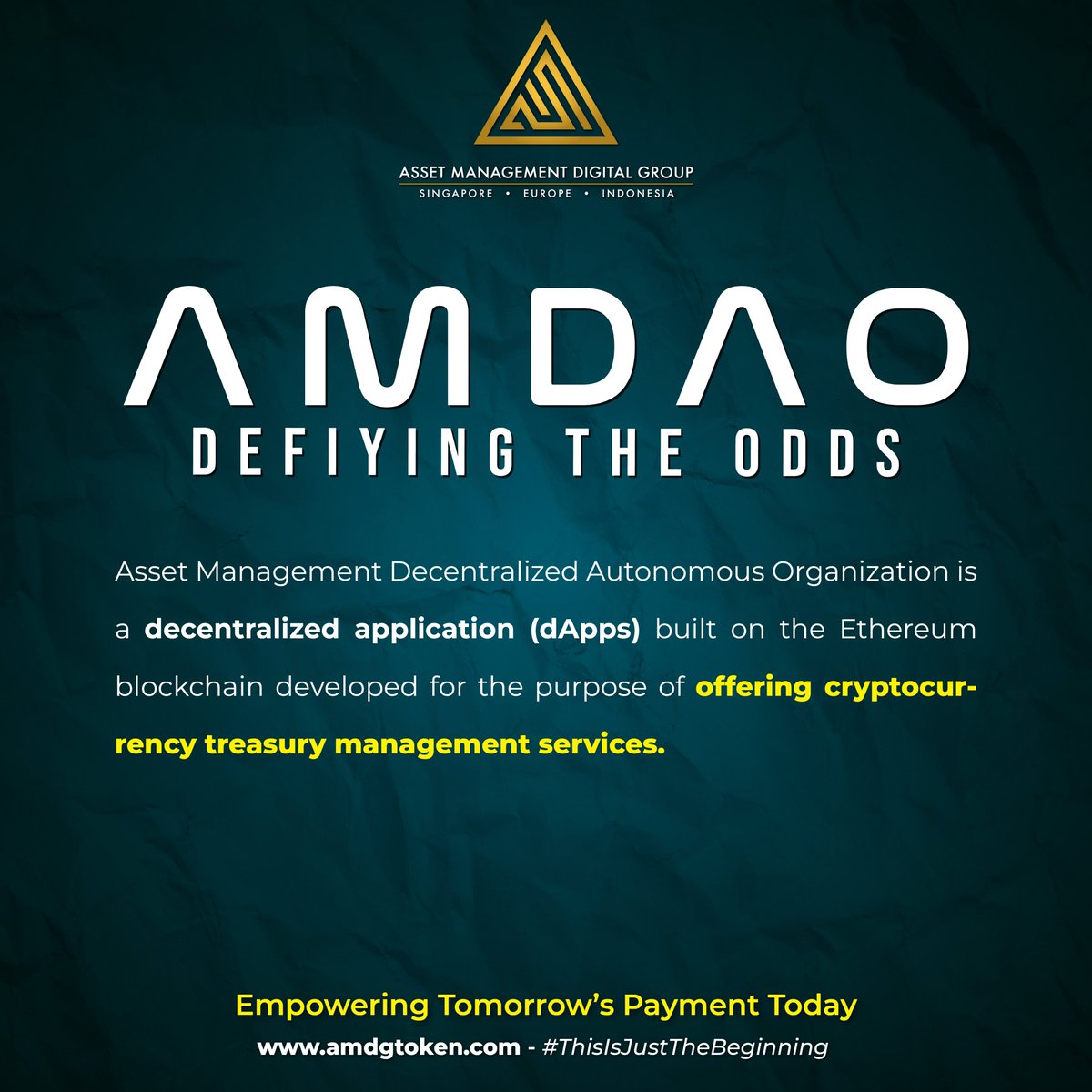 ASSET MANAGEMENT DIGITAL GROUP
SINGAPORE • EUROPE • INDONESIA

AMDAO
DEFIYING THE ODDS

Asset Management Decentralized Autonomous Organization is a decentralized application (dApps) built on the Ethereum blockchain developed for the purpose of offering cryptocurrency treasury management services.

Empowering Tomorrow's Payment Today
www.amdgtoken.com - #ThisIsJustTheBeginning